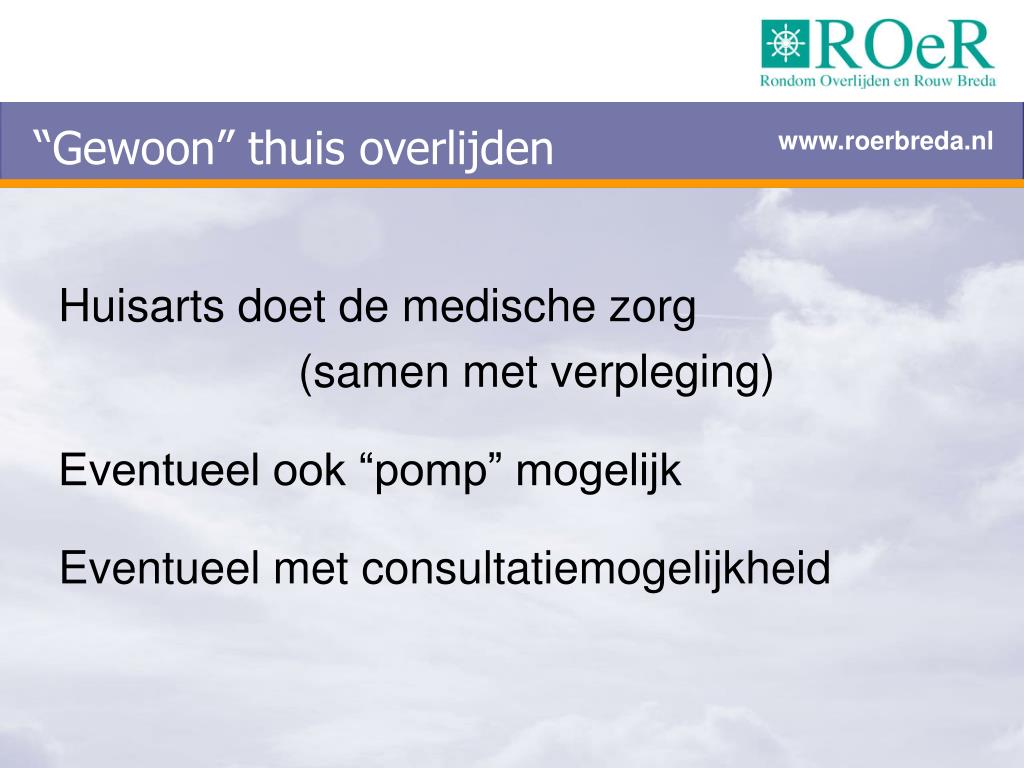 ROeR
Rondom Overlijden en Rouw Breda

“Gewoon” thuis overlijden

www.roerbreda.nl

Huisarts doet de medische zorg
(samen met verpleging)

Eventueel ook “pomp” mogelijk

Eventueel met consultatiemogelijkheid